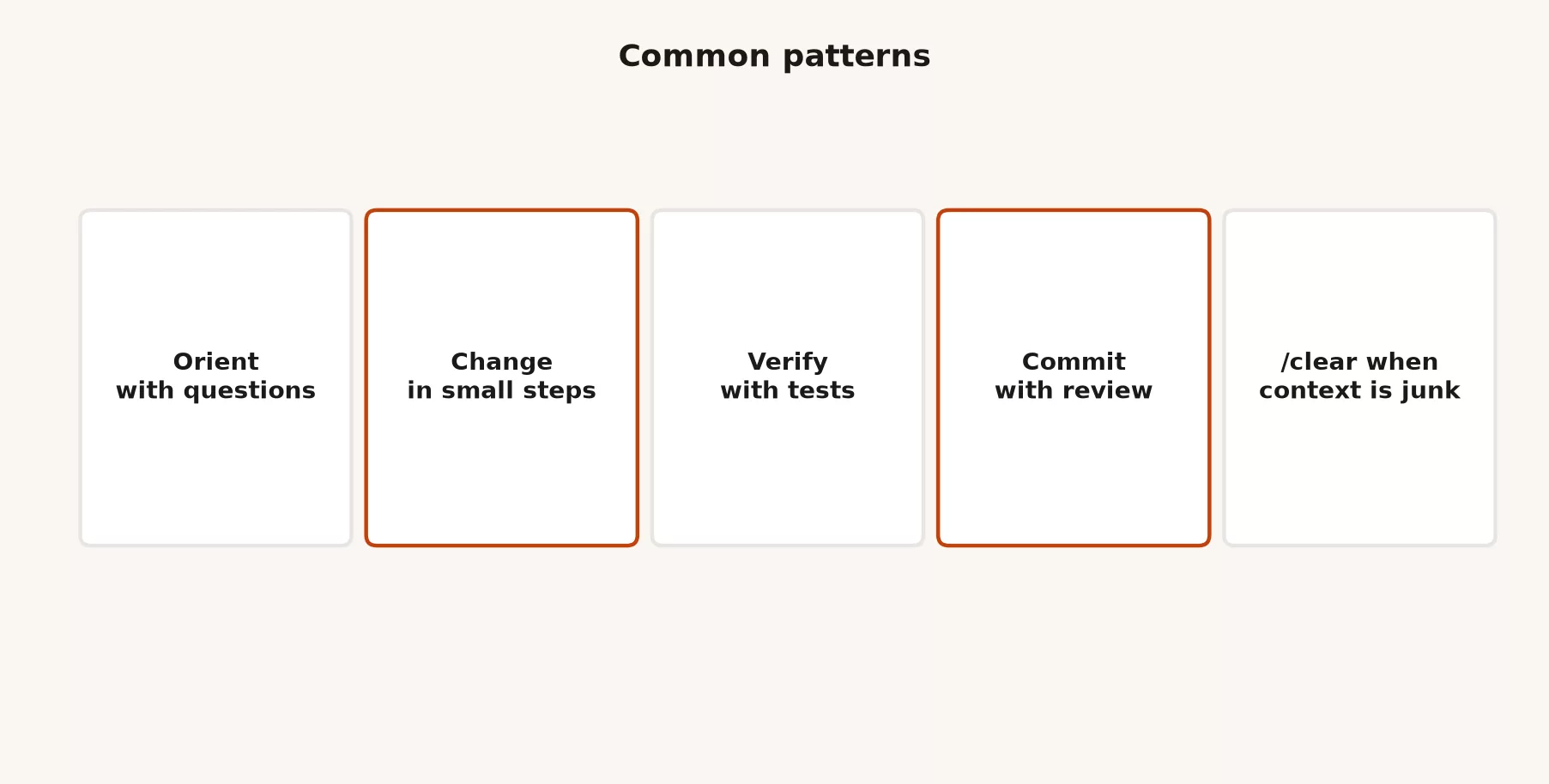 Common patterns

Orient
with questions

Change
in small steps

Verify
with tests

Commit
with review

/clear when
context is junk